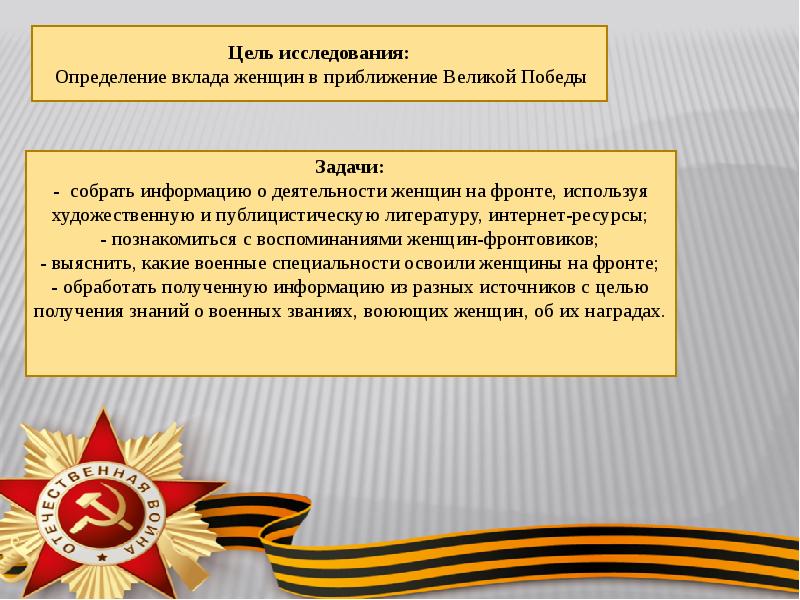 Цель исследования:
Определение вклада женщин в приближение Великой Победы

Задачи:
- собрать информацию о деятельности женщин на фронте, используя художественную и публицистическую литературу, интернет-ресурсы;
- познакомиться с воспоминаниями женщин-фронтовиков;
- выяснить, какие военные специальности освоили женщины на фронте;
- обработать полученную информацию из разных источников с целью получения знаний о военных званиях, воюющих женщин, об их наградах.

ОТЕЧЕСТВЕННАЯ ВОЙНА